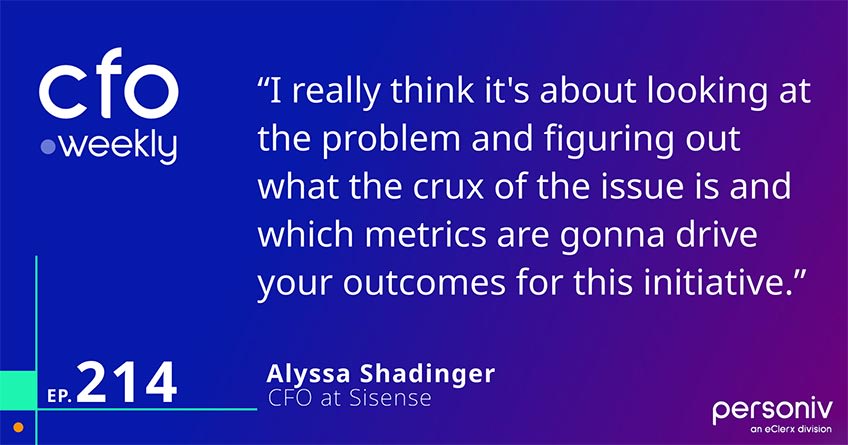 cfo
weekly

“I really think it's about looking at the problem and figuring out what the crux of the issue is and which metrics are gonna drive your outcomes for this initiative.”

EP. 214

Alyssa Shadinger
CFO at Sisense

personiv
an eClerx division